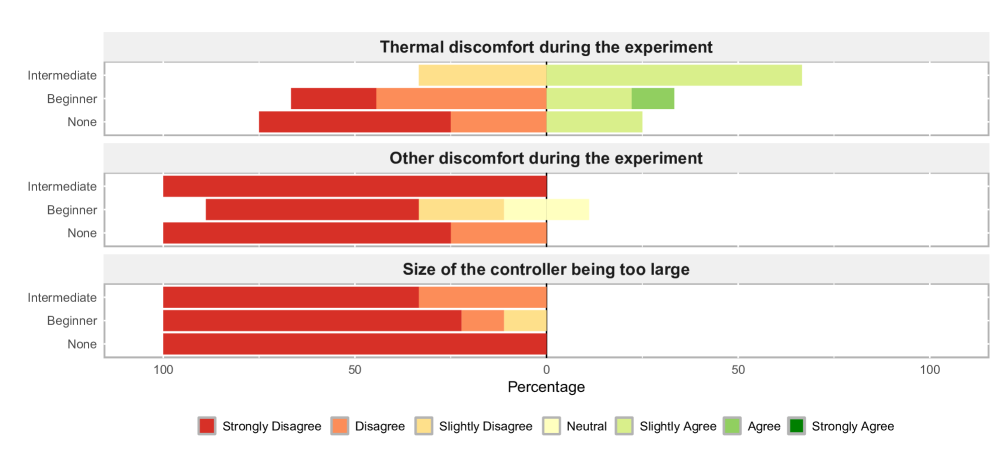 Thermal discomfort during the experiment

Intermediate
Beginner
None

Other discomfort during the experiment

Intermediate
Beginner
None

Size of the controller being too large

Intermediate
Beginner
None

100 50 0 50 100

Percentage

Strongly Disagree Disagree Slightly Disagree Neutral Slightly Agree Agree Strongly Agree